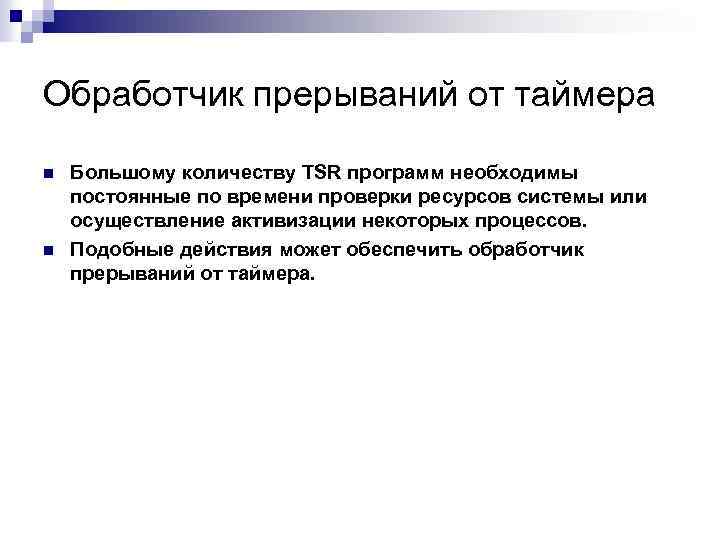 Обработчик прерываний от таймера

Большому количеству TSR программ необходимы постоянные по времени проверки ресурсов системы или осуществление активизации некоторых процессов.

Подобные действия может обеспечить обработчик прерываний от таймера.